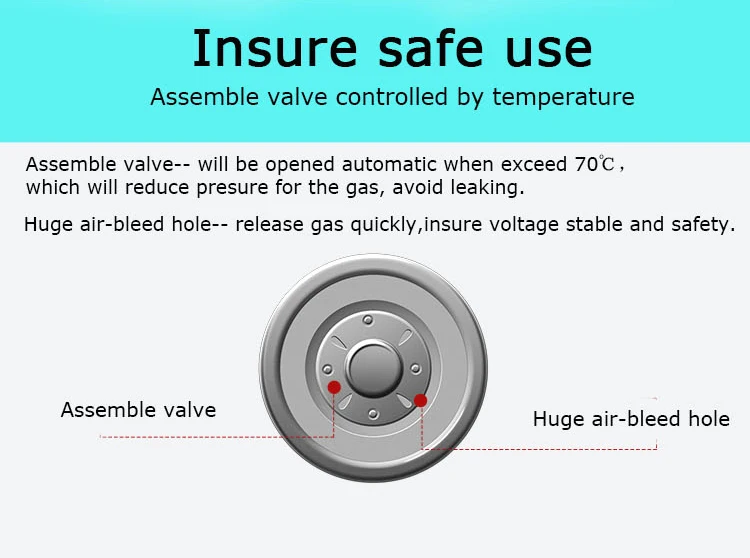 Insure safe use
Assemble valve controlled by temperature

Assemble valve-- will be opened automatic when exceed 70℃ , which will reduce presure for the gas, avoid leaking.

Huge air-bleed hole-- release gas quickly,insure voltage stable and safety.

Assemble valve

Huge air-bleed hole